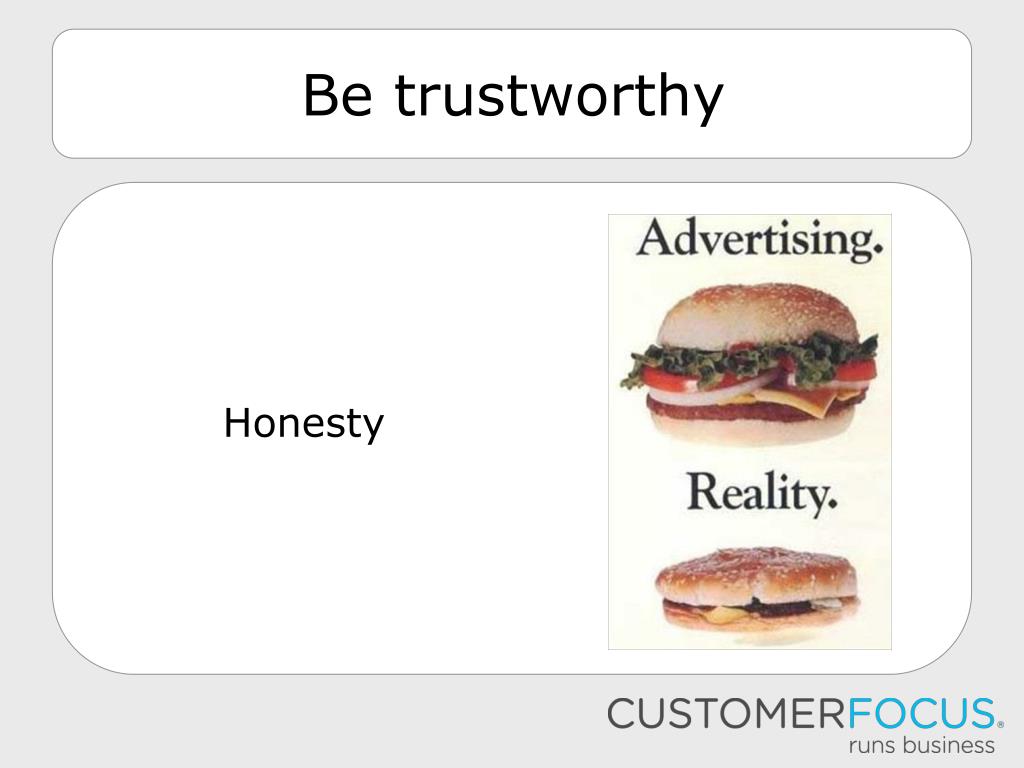 Be trustworthy

Honesty

Advertising.

Reality.

CUSTOMERFOCUS®
runs business